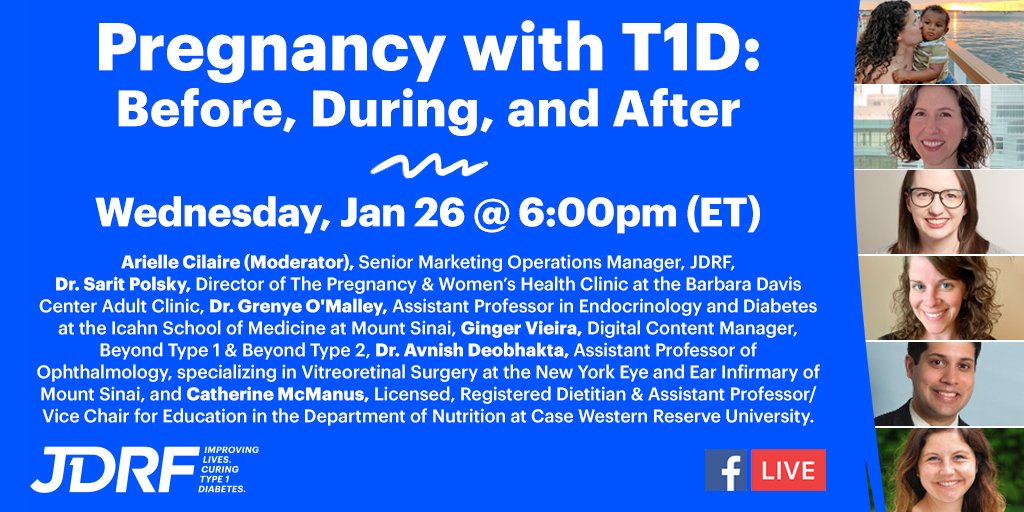 Pregnancy with T1D: Before, During, and After

Wednesday, Jan 26 @ 6:00pm (ET)

Arielle Cilaire (Moderator), Senior Marketing Operations Manager, JDRF, Dr. Sarit Polsky, Director of The Pregnancy & Women's Health Clinic at the Barbara Davis Center Adult Clinic, Dr. Grenye O'Malley, Assistant Professor in Endocrinology and Diabetes at the Icahn School of Medicine at Mount Sinai, Ginger Vieira, Digital Content Manager, Beyond Type 1 & Beyond Type 2, Dr. Avnish Deobhakta, Assistant Professor of Ophthalmology, specializing in Vitreoretinal Surgery at the New York Eye and Ear Infirmary of Mount Sinai, and Catherine McManus, Licensed, Registered Dietitian & Assistant Professor/ Vice Chair for Education in the Department of Nutrition at Case Western Reserve University.

JDRF IMPROVING LIVES. CURING TYPE 1 DIABETES.

f LIVE